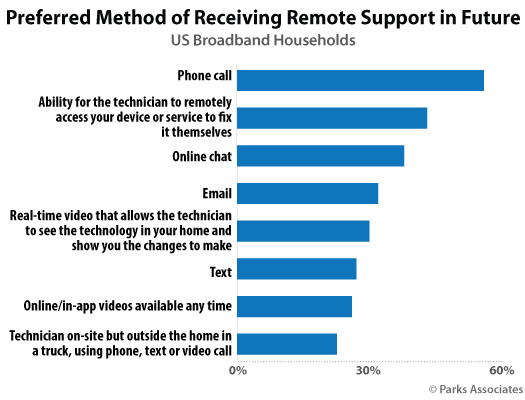 Preferred Method of Receiving Remote Support in Future
US Broadband Households

Phone call

Ability for the technician to remotely access your device or service to fix it themselves

Online chat

Email

Real-time video that allows the technician to see the technology in your home and show you the changes to make

Text

Online/in-app videos available any time

Technician on-site but outside the home in a truck, using phone, text or video call

0%
30%
60%

© Parks Associates